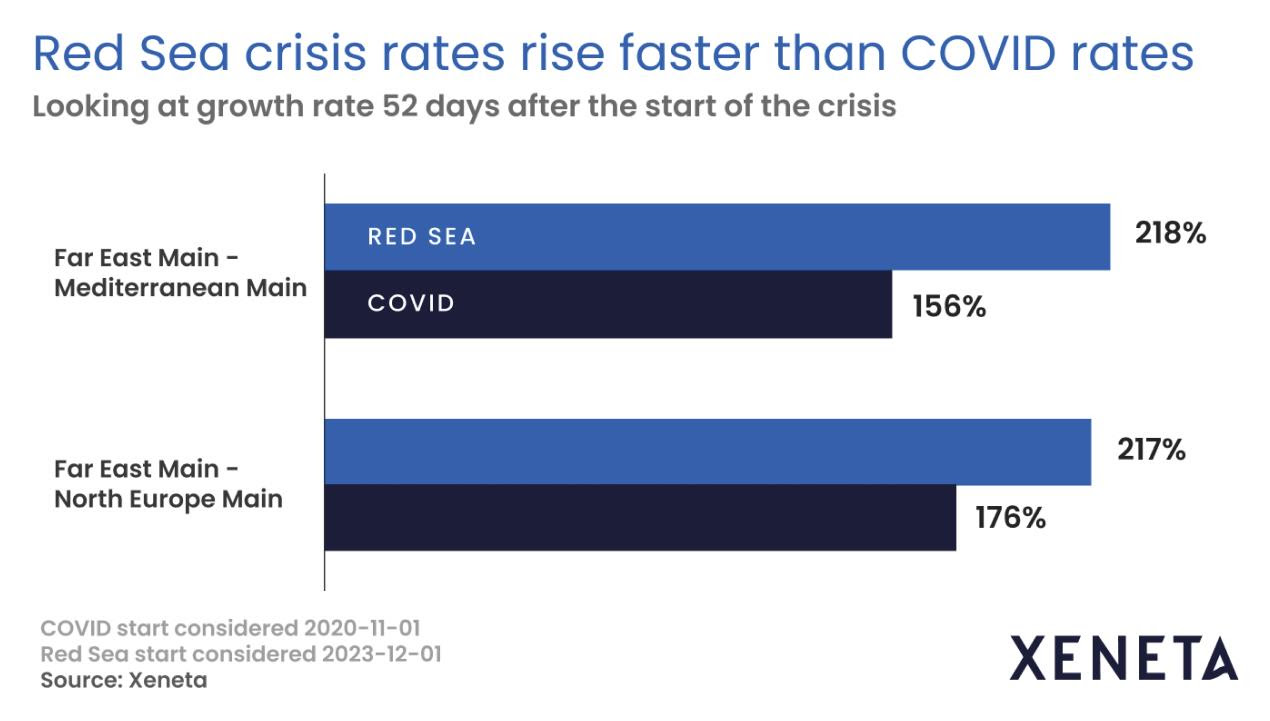 Red Sea crisis rates rise faster than COVID rates
Looking at growth rate 52 days after the start of the crisis

Far East Main - Mediterranean Main

RED SEA
218%

COVID
156%

Far East Main - North Europe Main

217%

176%

COVID start considered 2020-11-01
Red Sea start considered 2023-12-01
Source: Xeneta

XENETA